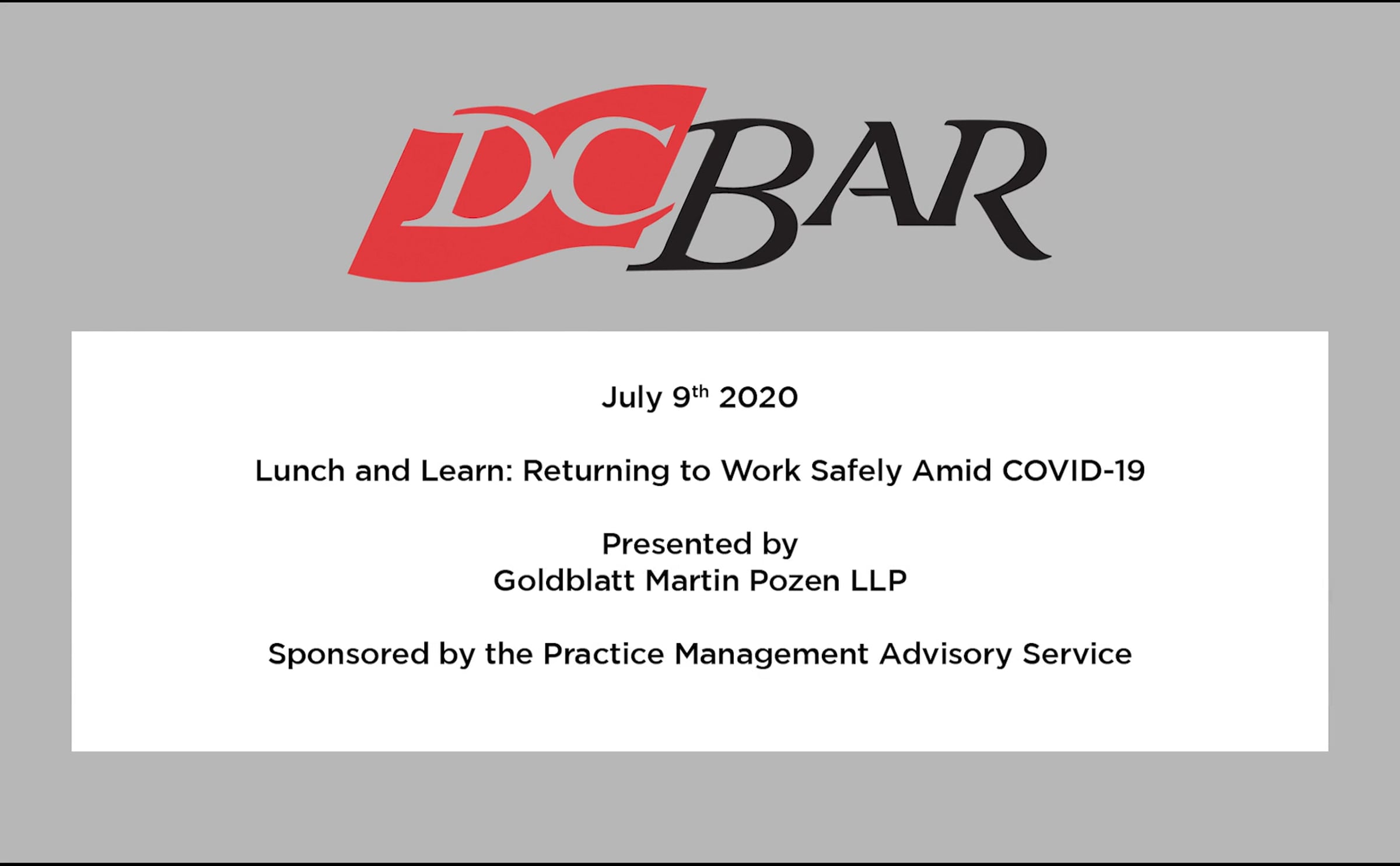 DC BAR

July 9th 2020

Lunch and Learn: Returning to Work Safely Amid COVID-19

Presented by
Goldblatt Martin Pozen LLP

Sponsored by the Practice Management Advisory Service